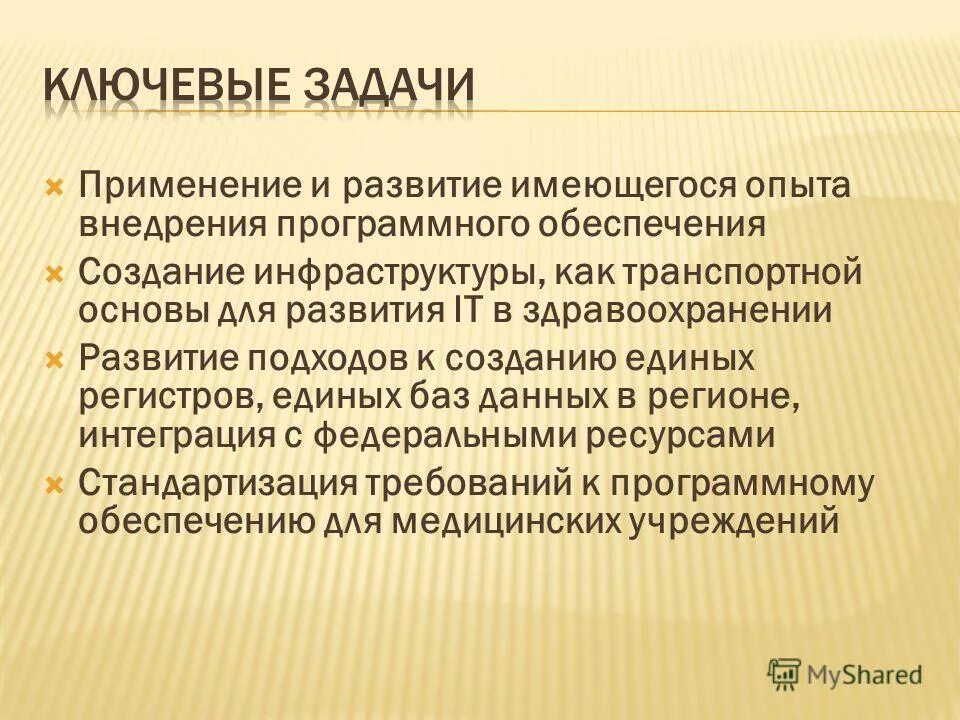 КЛЮЧЕВЫЕ ЗАДАЧИ

Применение и развитие имеющегося опыта внедрения программного обеспечения

Создание инфраструктуры, как транспортной основы для развития IT в здравоохранении

Развитие подходов к созданию единых регистров, единых баз данных в регионе, интеграция с федеральными ресурсами

Стандартизация требований к программному обеспечению для медицинских учреждений

MyShared